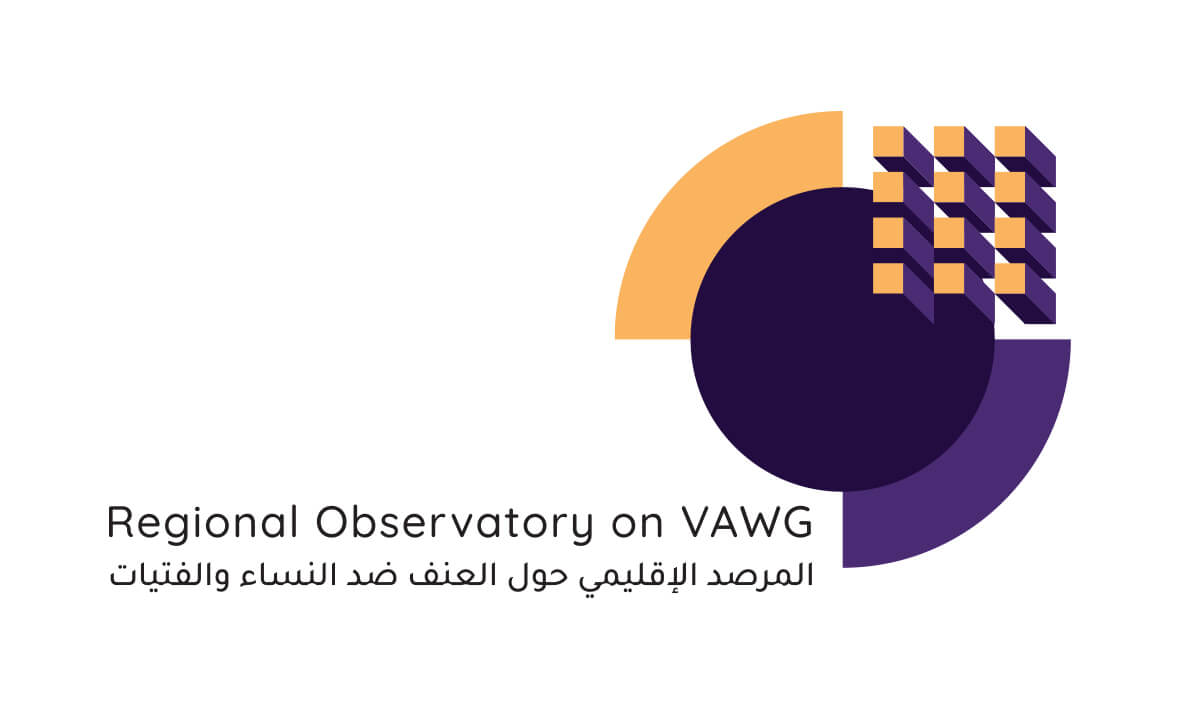 Regional Observatory on VAWG
المرصد الإقليمي حول العنف ضد النساء والفتيات